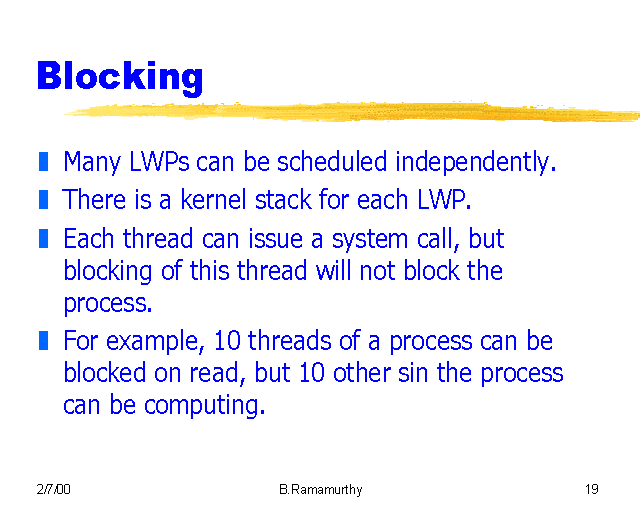 Blocking

Many LWPs can be scheduled independently.

There is a kernel stack for each LWP.

Each thread can issue a system call, but blocking of this thread will not block the process.

For example, 10 threads of a process can be blocked on read, but 10 other sin the process can be computing.

2/7/00

B.Ramamurthy

19